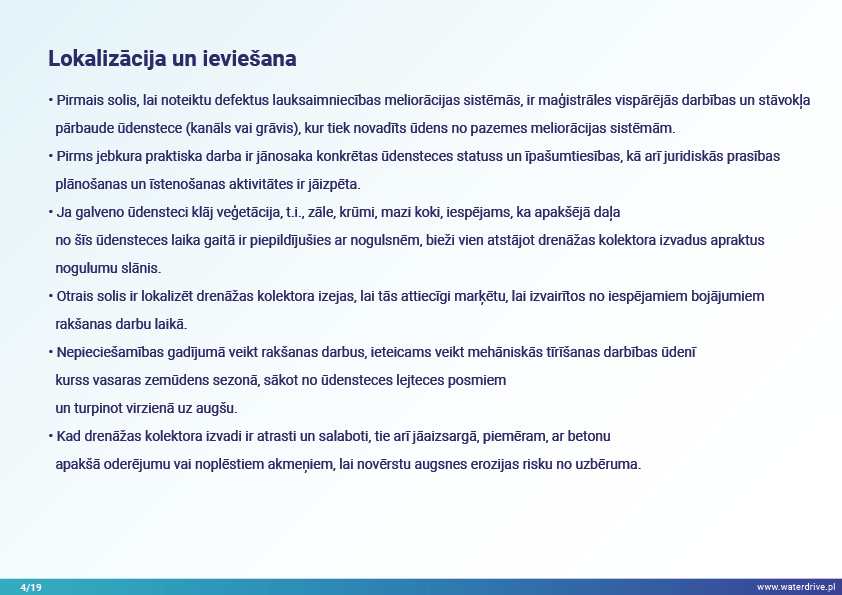 Lokalizācija un ieviešana

• Pirmais solis, lai noteiktu defektus lauksaimniecības meliorācijas sistēmās, ir maģistrāles vispārējās darbības un stāvokļa pārbaude ūdenstece (kanāls vai grāvis), kur tiek novadīts ūdens no pazemes meliorācijas sistēmām.

• Pirms jebkura praktiska darba ir jānosaka konkrētas ūdensteces statuss un īpašumtiesības, kā arī juridiskās prasības plānošanas un īstenošanas aktivitātes ir jāizpēta.

• Ja galveno ūdensteci klāj veģetācija, t.i., zāle, krūmi, mazi koki, iespējams, ka apakšējā daļa no šīs ūdensteces laika gaitā ir piepildījušies ar nogulsnēm, bieži vien atstājot drenāžas kolektora izvadus apraktus nogulumu slānis.

• Otrais solis ir lokalizēt drenāžas kolektora izejas, lai tās attiecīgi marķētu, lai izvairītos no iespējamiem bojājumiem rakšanas darbu laikā.

• Nepieciešamības gadījumā veikt rakšanas darbus, ieteicams veikt mehāniskās tīrīšanas darbības ūdenī kurss vasaras zemūdens sezonā, sākot no ūdensteces lejteces posmiem un turpinot virzienā uz augšu.

• Kad drenāžas kolektora izvadi ir atrasti un salaboti, tie arī jāaizsargā, piemēram, ar betonu apakšā oderējumu vai noplēstiem akmeņiem, lai novērstu augsnes erozijas risku no uzbēruma.

4/19

www.waterdrive.pl